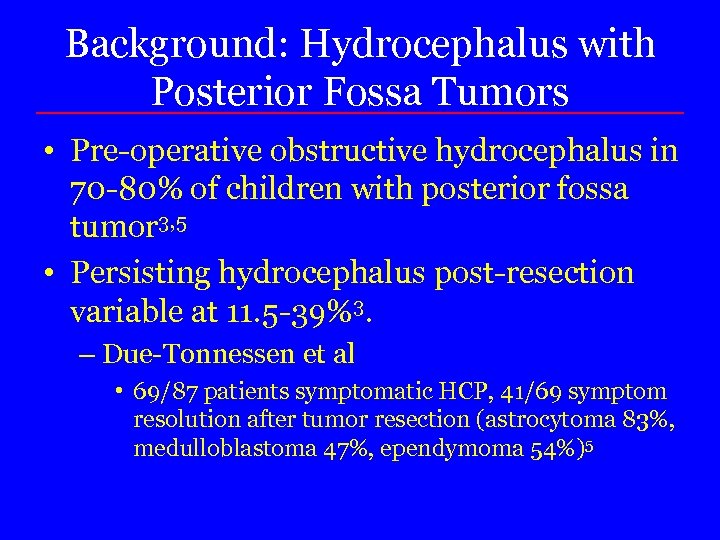 Background: Hydrocephalus with Posterior Fossa Tumors

• Pre-operative obstructive hydrocephalus in 70-80% of children with posterior fossa tumor$^{3,5}$

• Persisting hydrocephalus post-resection variable at 11.5-39%$^{3}$.

– Due-Tonnessen et al

• 69/87 patients symptomatic HCP, 41/69 symptom resolution after tumor resection (astrocytoma 83%, medulloblastoma 47%, ependymoma 54%)$^{5}$